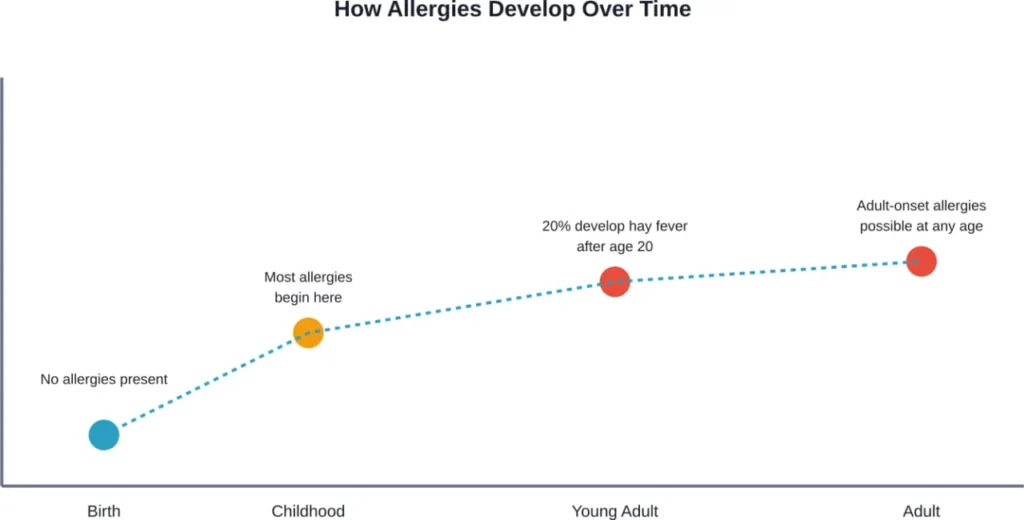 How Allergies Develop Over Time

No allergies present

Most allergies begin here

20% develop hay fever after age 20

Adult-onset allergies possible at any age

Birth

Childhood

Young Adult

Adult